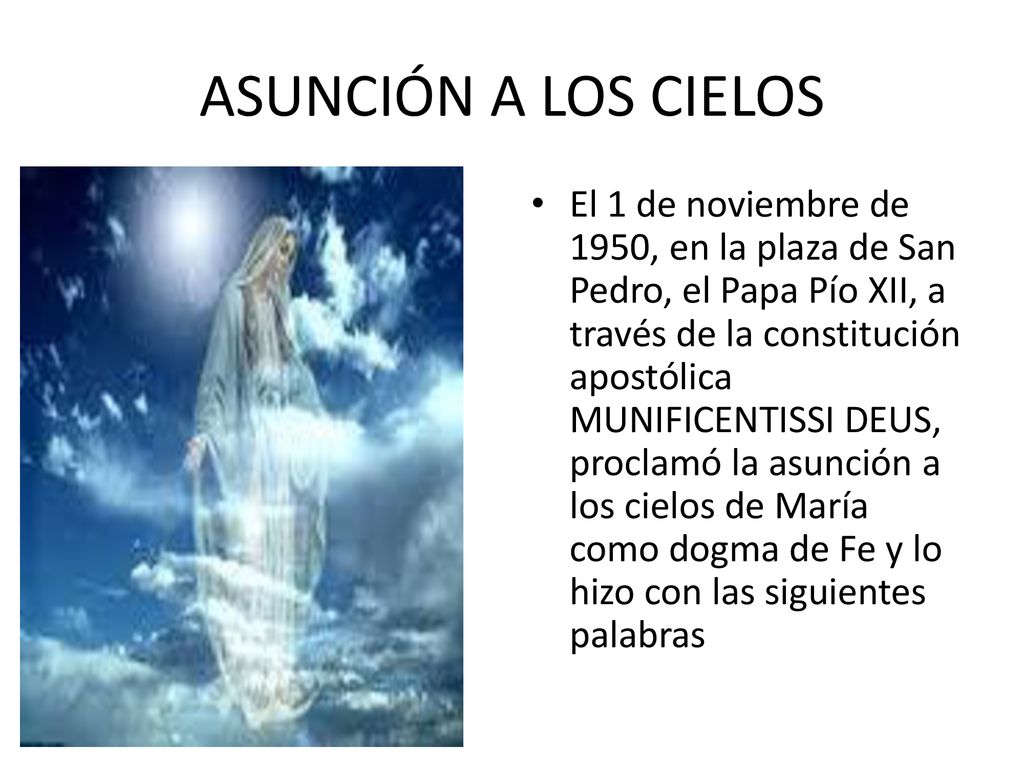 ASUNCIÓN A LOS CIELOS

• El 1 de noviembre de 1950, en la plaza de San Pedro, el Papa Pío XII, a través de la constitución apostólica MUNIFICENTISSI DEUS, proclamó la asunción a los cielos de María como dogma de Fe y lo hizo con las siguientes palabras